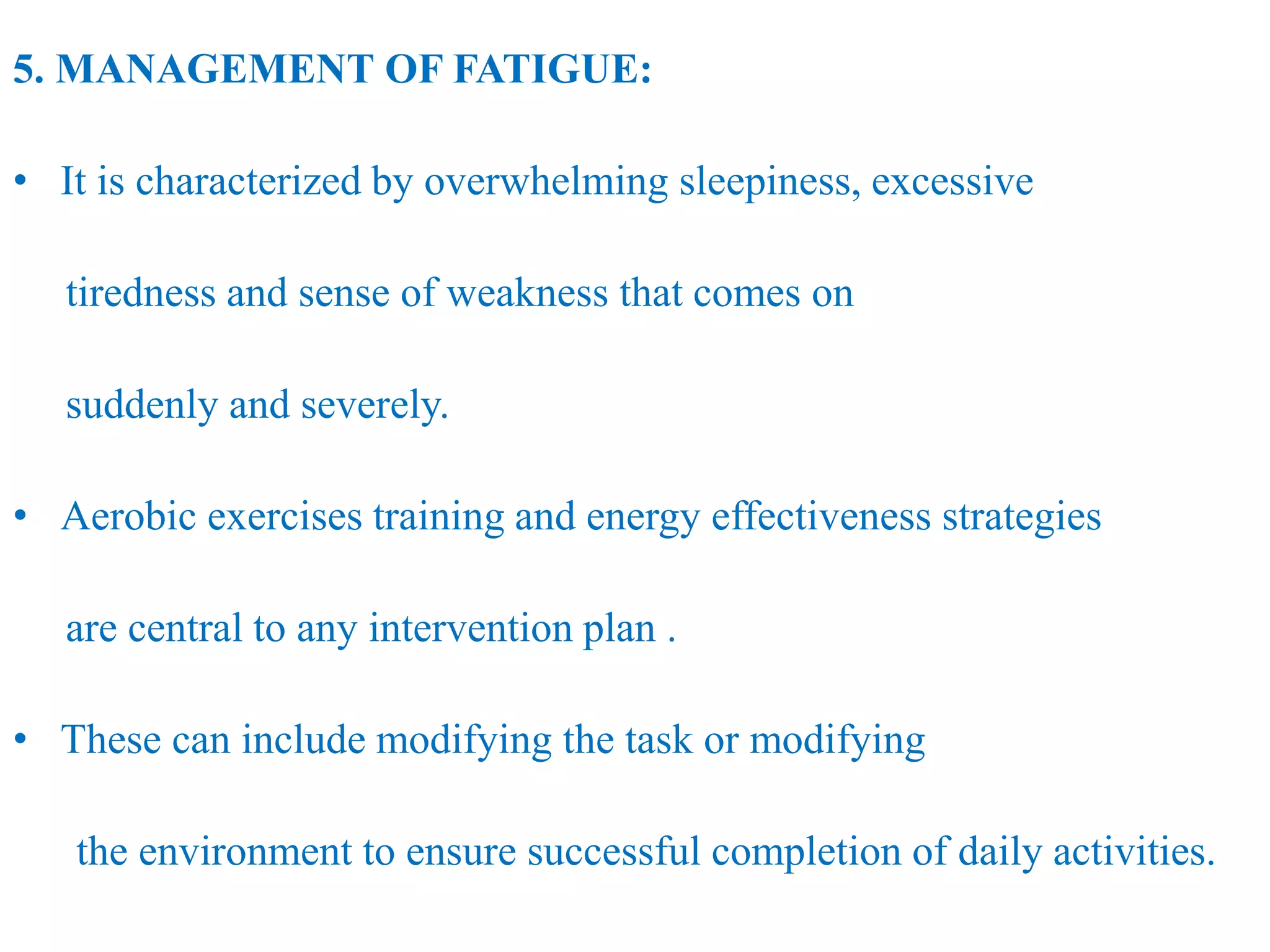 5. MANAGEMENT OF FATIGUE:

• It is characterized by overwhelming sleepiness, excessive tiredness and sense of weakness that comes on suddenly and severely.

• Aerobic exercises training and energy effectiveness strategies are central to any intervention plan .

• These can include modifying the task or modifying the environment to ensure successful completion of daily activities.